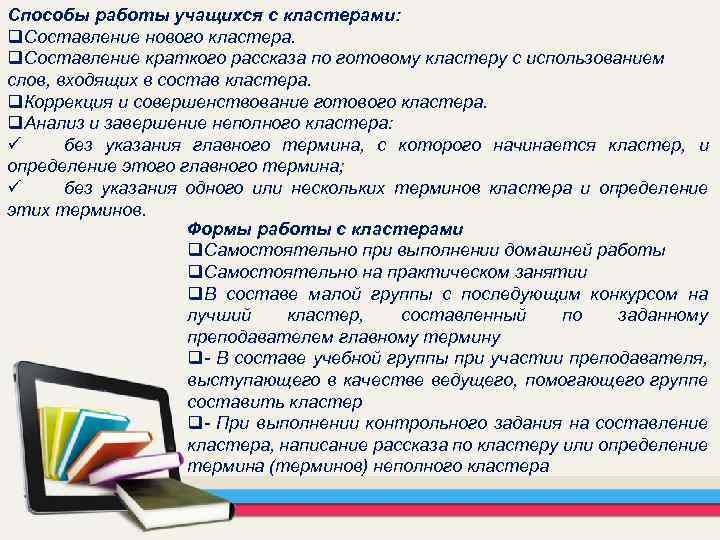 Способы работы учащихся с кластерами:
❑Составление нового кластера.
❑Составление краткого рассказа по готовому кластеру с использованием слов, входящих в состав кластера.
❑Коррекция и совершенствование готового кластера.
❑Анализ и завершение неполного кластера:
✓ без указания главного термина, с которого начинается кластер, и определение этого главного термина;
✓ без указания одного или нескольких терминов кластера и определение этих терминов.

Формы работы с кластерами
❑Самостоятельно при выполнении домашней работы
❑Самостоятельно на практическом занятии
❑В составе малой группы с последующим конкурсом на лучший кластер, составленный по заданному преподавателем главному термину
❑- В составе учебной группы при участии преподавателя, выступающего в качестве ведущего, помогающего группе составить кластер
❑- При выполнении контрольного задания на составление кластера, написание рассказа по кластеру или определение термина (терминов) неполного кластера